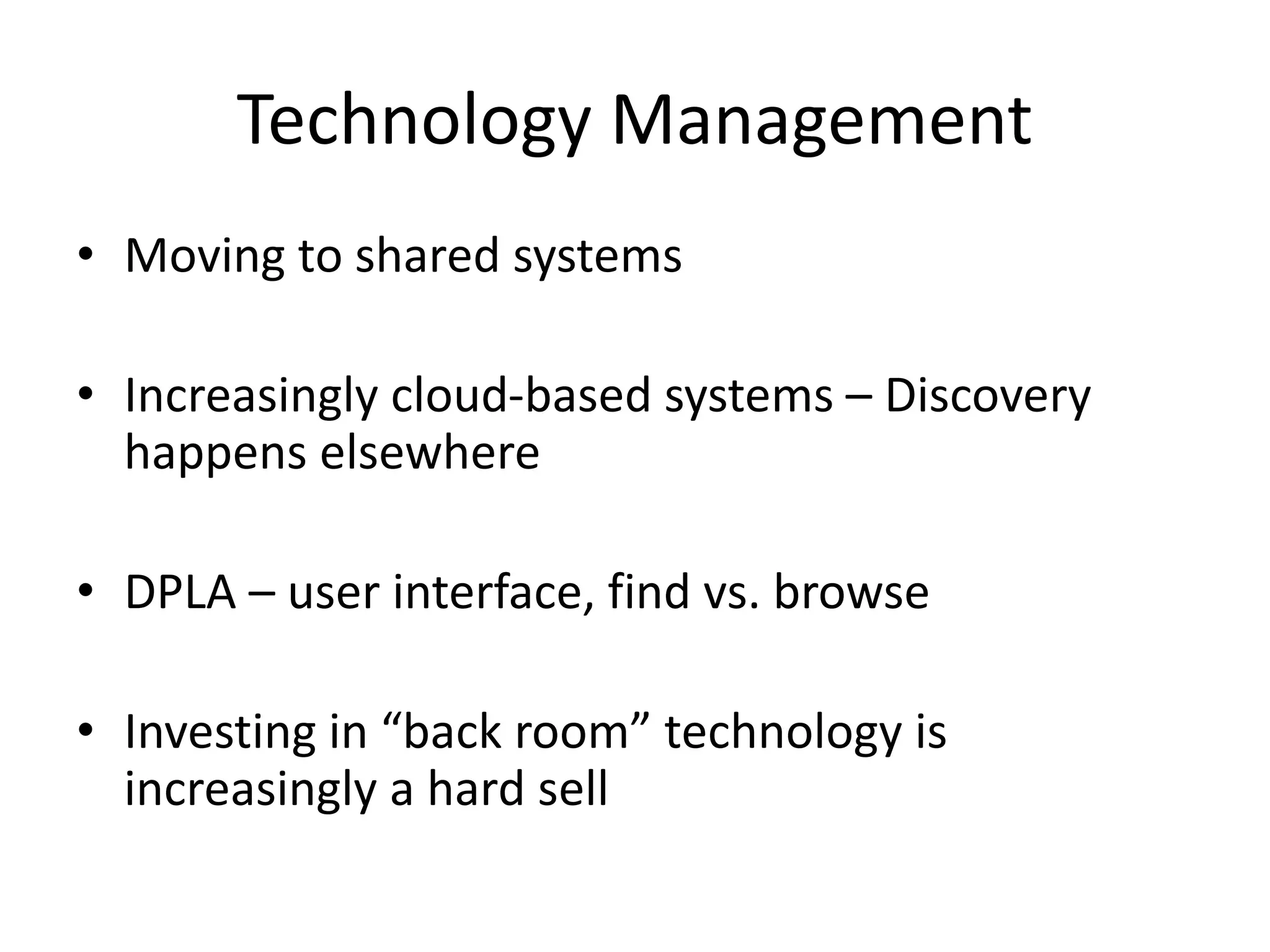 Technology Management

• Moving to shared systems

• Increasingly cloud-based systems – Discovery happens elsewhere

• DPLA – user interface, find vs. browse

• Investing in “back room” technology is increasingly a hard sell